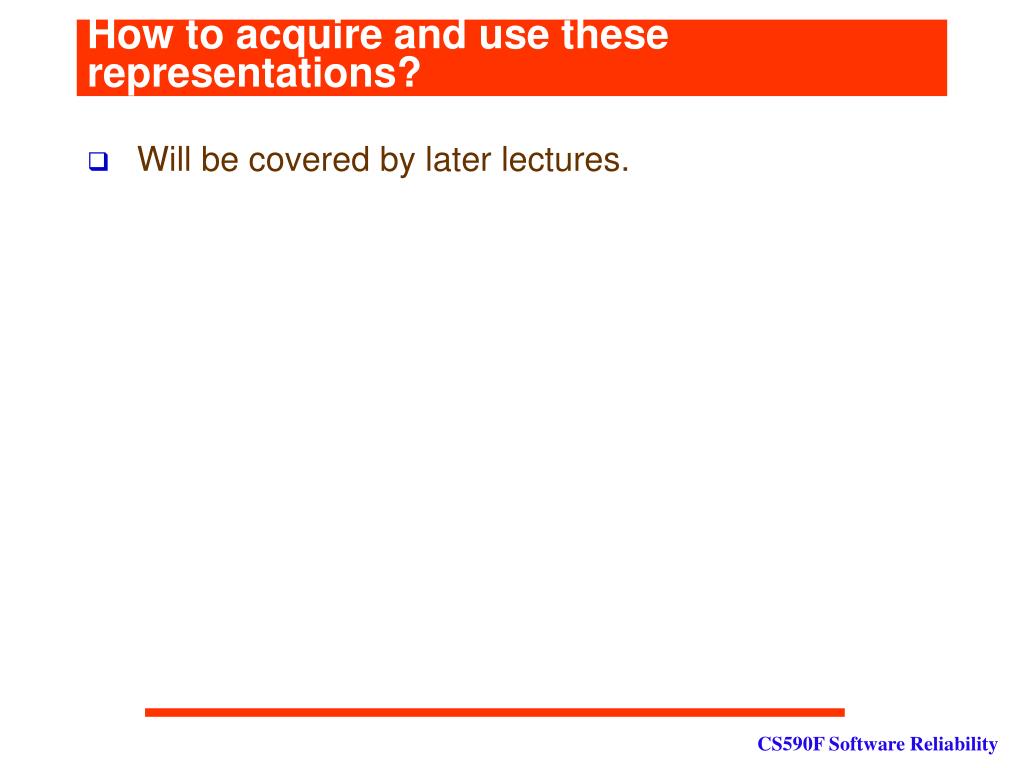 How to acquire and use these representations?

Will be covered by later lectures.

CS590F Software Reliability